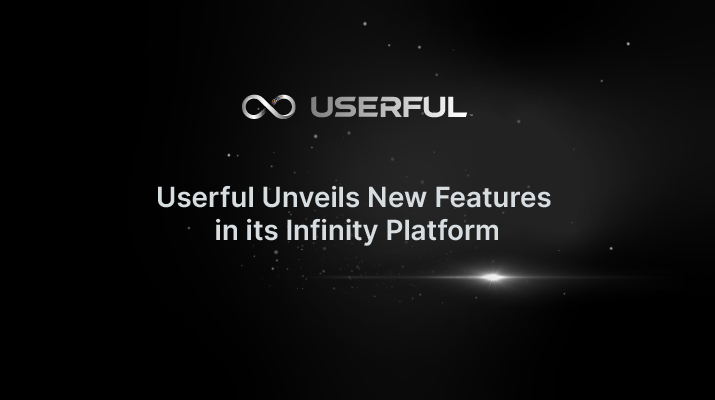 USERFUL

Userful Unveils New Features in its Infinity Platform